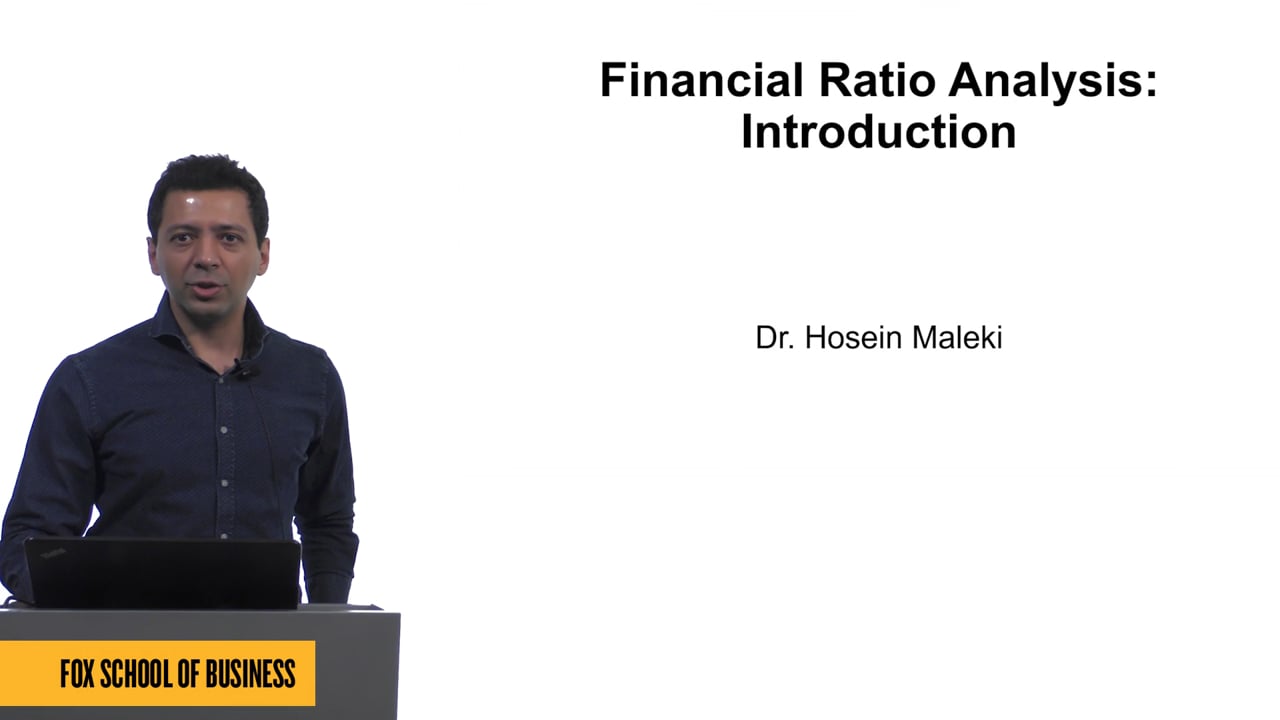 Financial Ratio Analysis: Introduction

Dr. Hosein Maleki

FOX SCHOOL OF BUSINESS